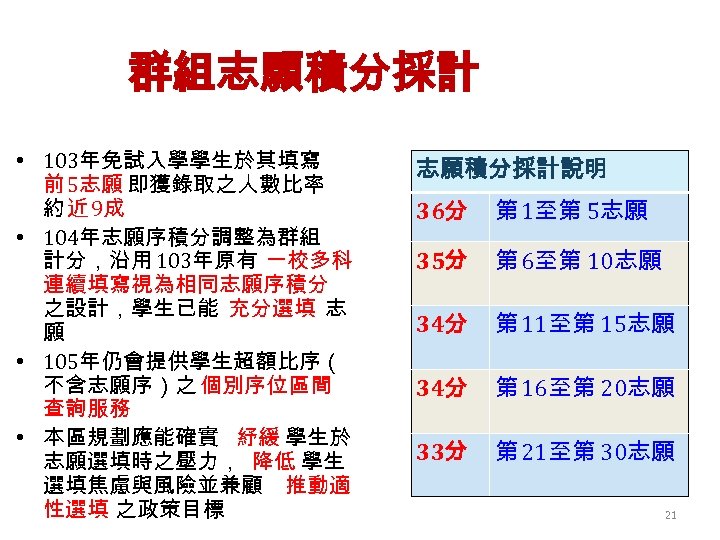 群組志願積分採計

• 103年免試入學學生於其填寫前5志願 即獲錄取之人數比率約近9成
• 104年志願序積分調整為群組計分，沿用103年原有 一校多科連續填寫視為相同志願序積分之設計，學生已能 充分選填 志願
• 105年仍會提供學生超額比序（不含志願序）之個別序位區間查詢服務
• 本區規劃應能確實 紓緩 學生於志願選填時之壓力， 降低 學生選填焦慮與風險並兼顧 推動適性選填 之政策目標

| 志願積分採計說明 | |
|---|---|
| 36分 | 第1至第 5志願 |
| 35分 | 第6至第 10志願 |
| 34分 | 第11至第 15志願 |
| 34分 | 第16至第 20志願 |
| 33分 | 第21至第 30志願 |

21